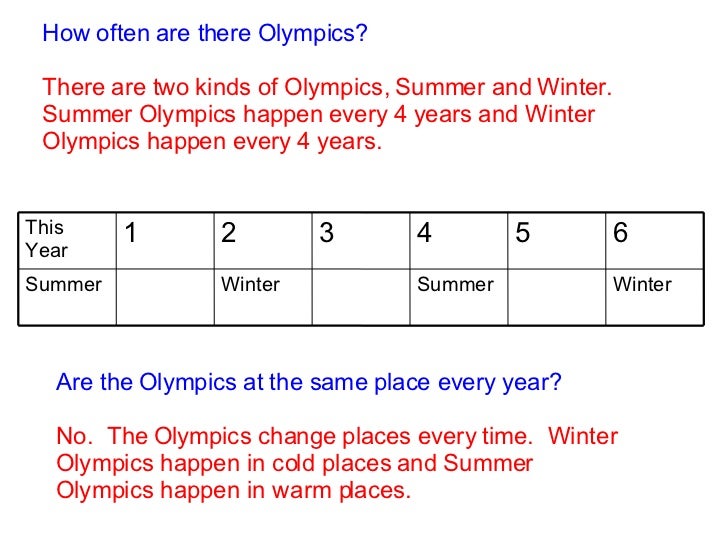 How often are there Olympics?

There are two kinds of Olympics, Summer and Winter. Summer Olympics happen every 4 years and Winter Olympics happen every 4 years.

| This Year | 1 | 2 | 3 | 4 | 5 | 6 |
|---|---|---|---|---|---|---|
| Summer | | Winter | | Summer | | Winter |

Are the Olympics at the same place every year?

No. The Olympics change places every time. Winter Olympics happen in cold places and Summer Olympics happen in warm places.